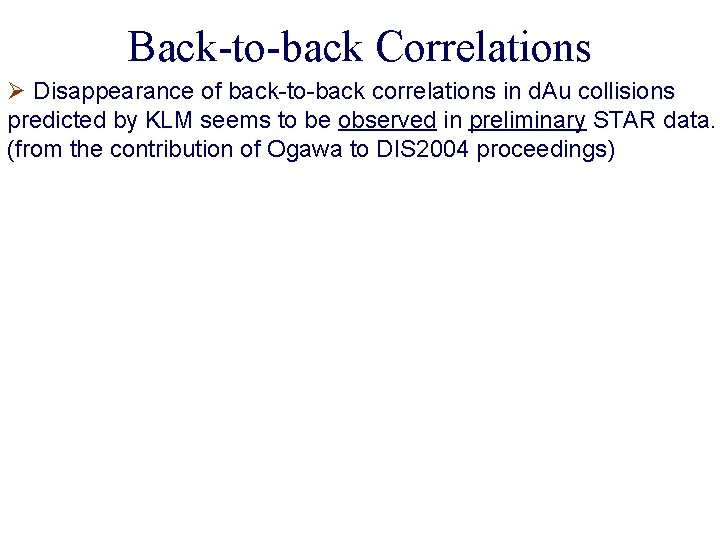 Back-to-back Correlations

➢ Disappearance of back-to-back correlations in dAu collisions predicted by KLM seems to be observed in preliminary STAR data. (from the contribution of Ogawa to DIS2004 proceedings)